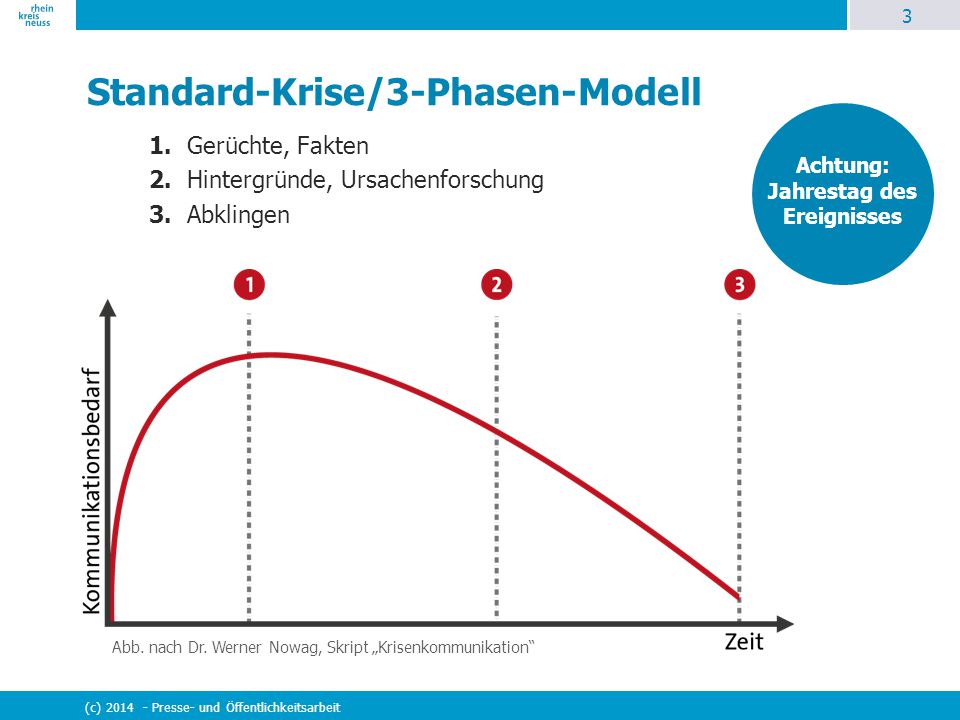 rhein
kreis
neuss

3

Standard-Krise/3-Phasen-Modell

1. Gerüchte, Fakten
2. Hintergründe, Ursachenforschung
3. Abklingen

Achtung: Jahrestag des Ereignisses

1
2
3

Kommunikationsbedarf

Zeit

Abb. nach Dr. Werner Nowag, Skript „Krisenkommunikation“

(c) 2014 - Presse- und Öffentlichkeitsarbeit